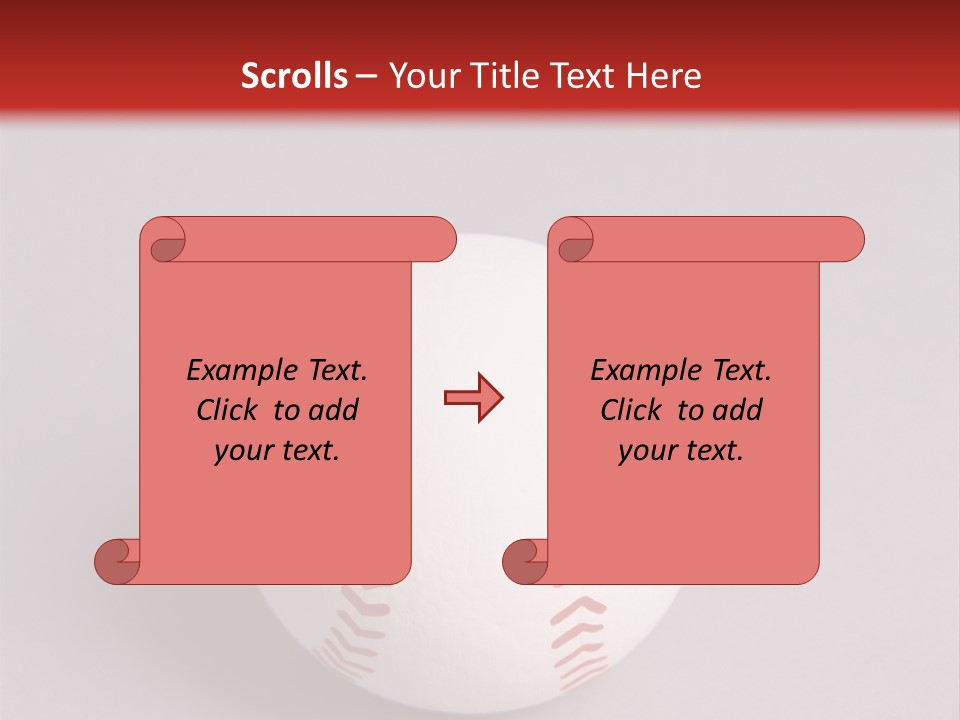 Scrolls – Your Title Text Here

Example Text. Click to add your text.

Example Text. Click to add your text.